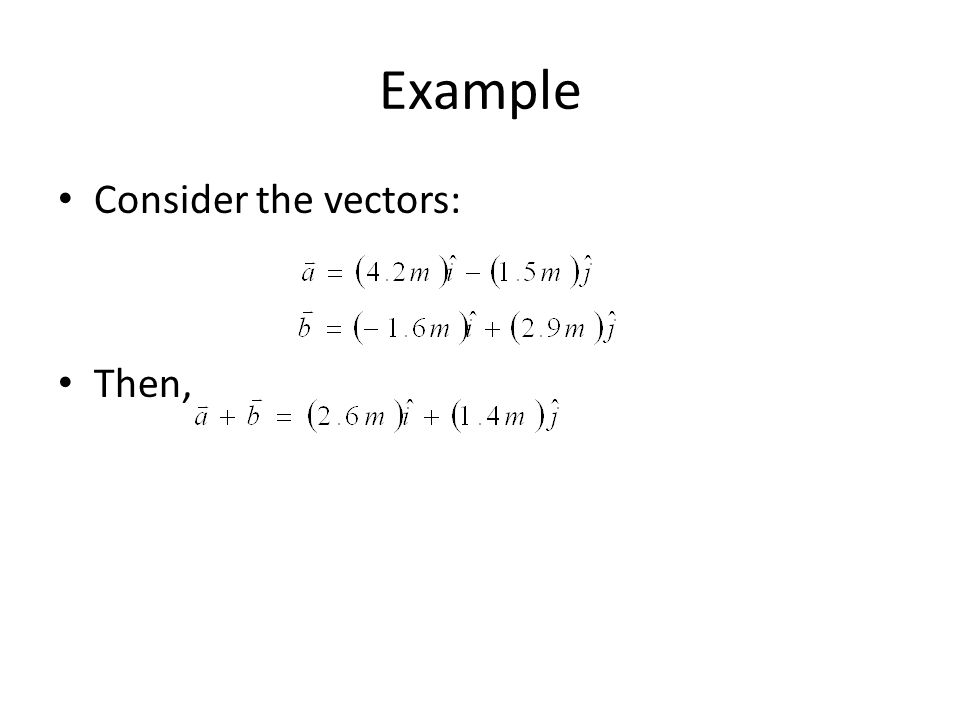 Example

• Consider the vectors:

$\bar{a} = (4.2m)\hat{i} - (1.5m)\hat{j}$

$\bar{b} = (-1.6m)\hat{i} + (2.9m)\hat{j}$

• Then, $\bar{a} + \bar{b} = (2.6m)\hat{i} + (1.4m)\hat{j}$